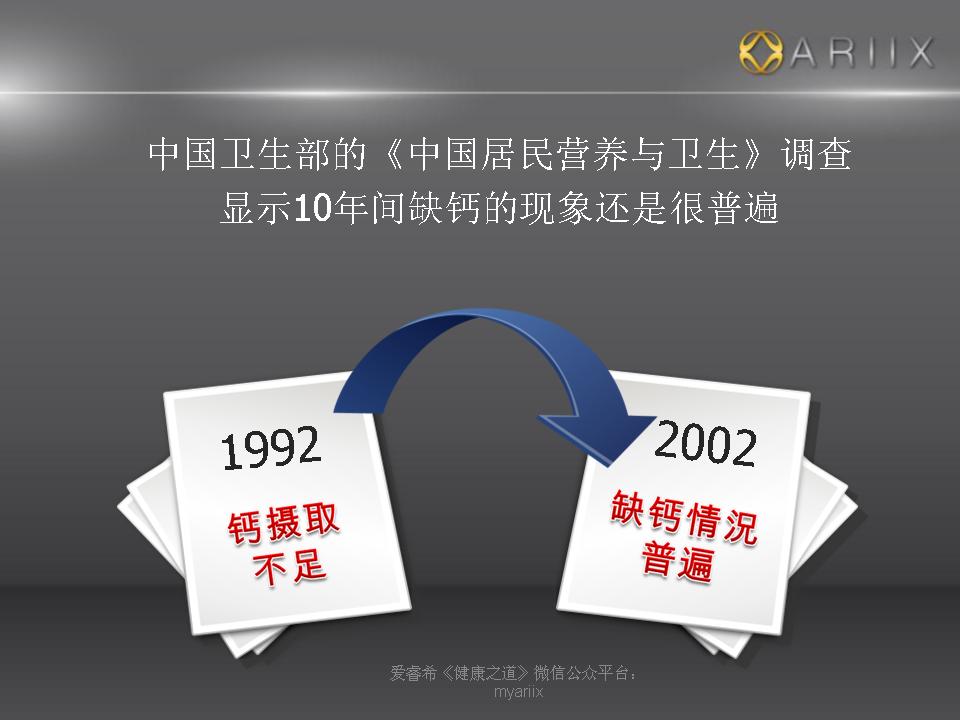 ARIIX

中国卫生部的《中国居民营养与卫生》调查显示10年间缺钙的现象还是很普遍

1992

钙摄取不足

2002

缺钙情况普遍

爱睿希《健康之道》微信公众平台：myariix